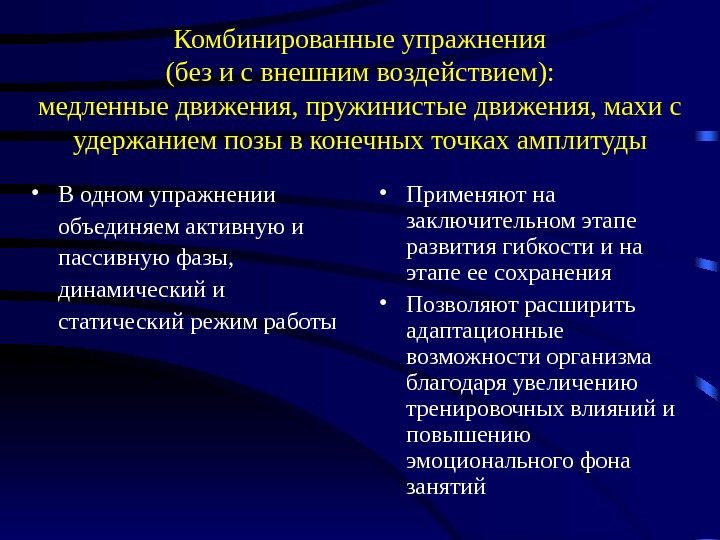 Комбинированные упражнения
(без и с внешним воздействием):
медленные движения, пружинистые движения, махи с удержанием позы в конечных точках амплитуды

• В одном упражнении объединяем активную и пассивную фазы, динамический и статический режим работы

• Применяют на заключительном этапе развития гибкости и на этапе ее сохранения
• Позволяют расширить адаптационные возможности организма благодаря увеличению тренировочных влияний и повышению эмоционального фона занятий